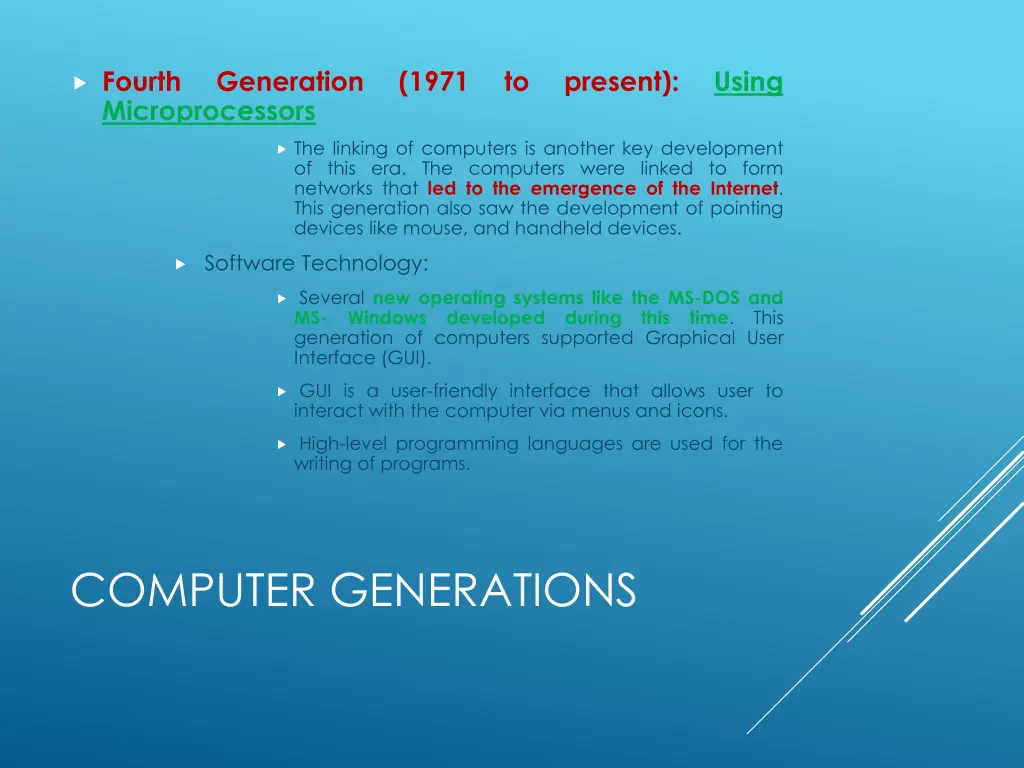 Fourth Generation (1971 to present): Using Microprocessors

The linking of computers is another key development of this era. The computers were linked to form networks that led to the emergence of the Internet. This generation also saw the development of pointing devices like mouse, and handheld devices.

Software Technology:

Several new operating systems like the MS-DOS and MS- Windows developed during this time. This generation of computers supported Graphical User Interface (GUI).

GUI is a user-friendly interface that allows user to interact with the computer via menus and icons.

High-level programming languages are used for the writing of programs.

COMPUTER GENERATIONS